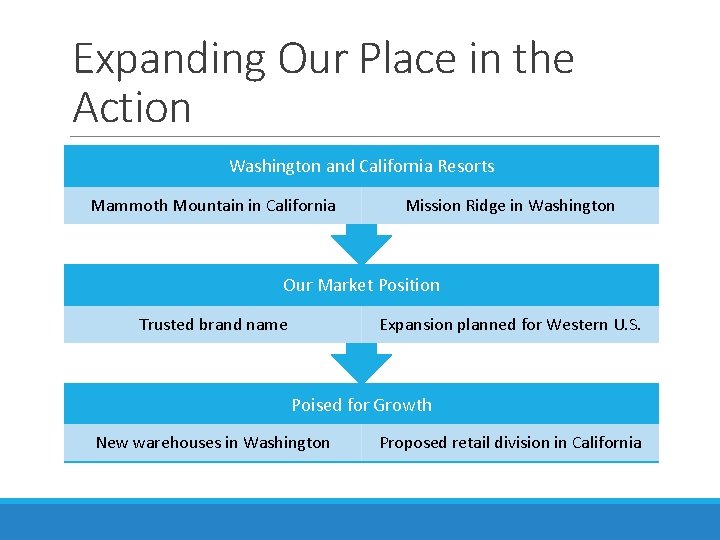 Expanding Our Place in the Action

Washington and California Resorts

Mammoth Mountain in California

Mission Ridge in Washington

Our Market Position

Trusted brand name

Expansion planned for Western U.S.

Poised for Growth

New warehouses in Washington

Proposed retail division in California